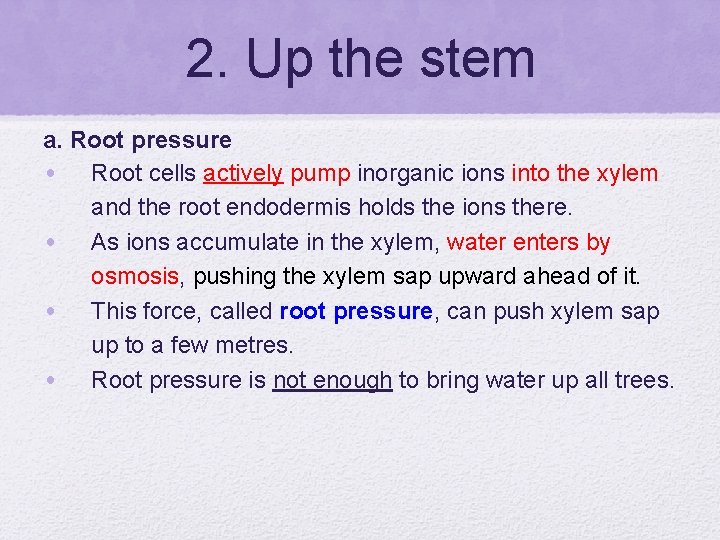 2. Up the stem

a. Root pressure

• Root cells actively pump inorganic ions into the xylem and the root endodermis holds the ions there.

• As ions accumulate in the xylem, water enters by osmosis, pushing the xylem sap upward ahead of it.

• This force, called root pressure, can push xylem sap up to a few metres.

• Root pressure is not enough to bring water up all trees.